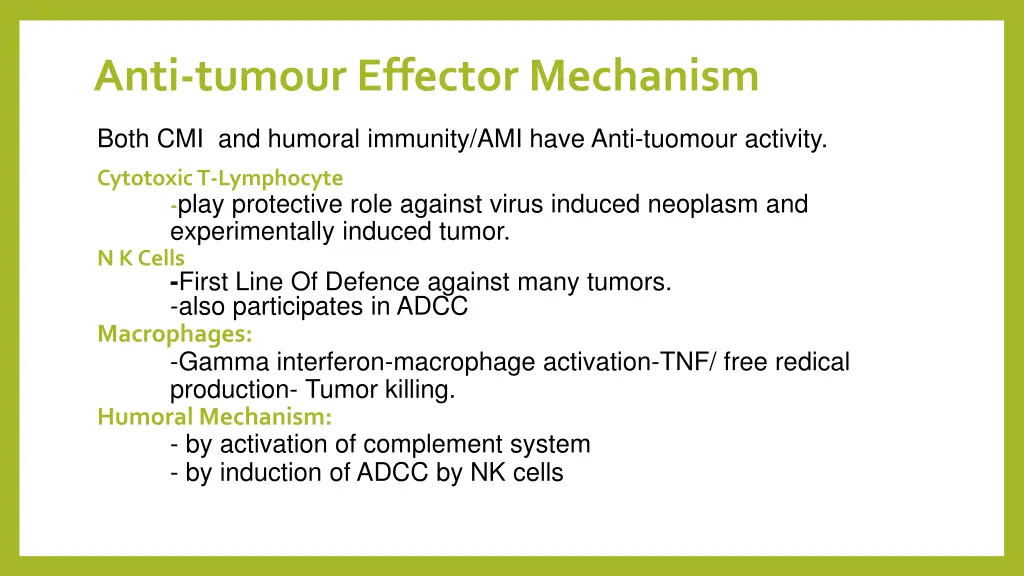 Anti-tumour Effector Mechanism

Both CMI and humoral immunity/AMI have Anti-tuomour activity.

Cytotoxic T-Lymphocyte
-play protective role against virus induced neoplasm and experimentally induced tumor.

N K Cells
-First Line Of Defence against many tumors.
-also participates in ADCC

Macrophages:
-Gamma interferon-macrophage activation-TNF/ free redical production- Tumor killing.

Humoral Mechanism:
- by activation of complement system
- by induction of ADCC by NK cells